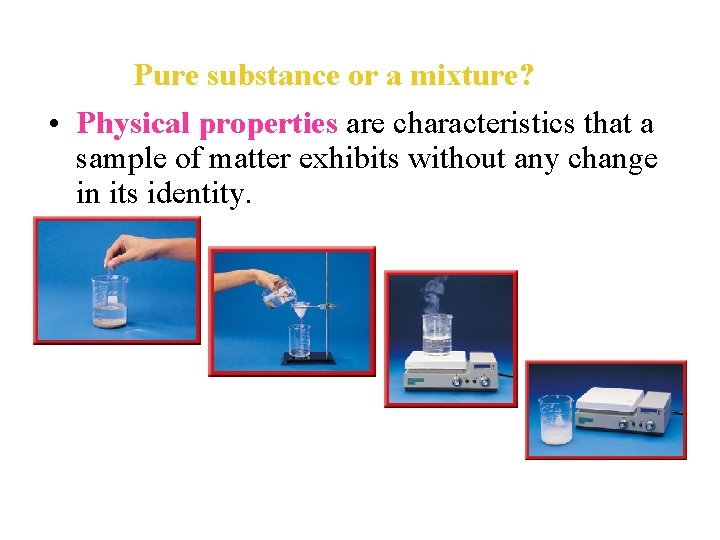 Pure substance or a mixture?

• Physical properties are characteristics that a sample of matter exhibits without any change in its identity.